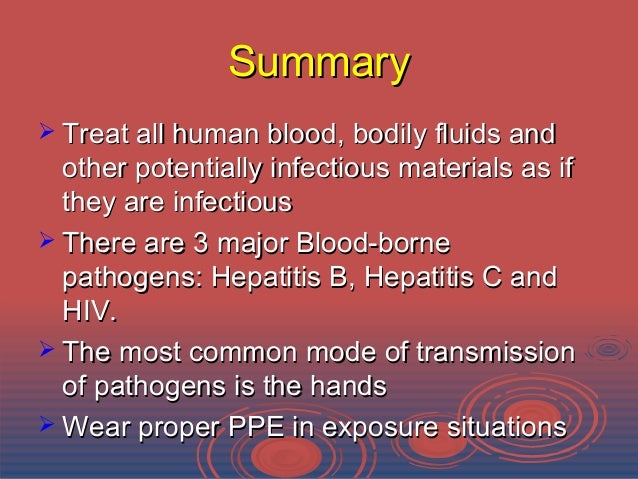 Summary

➢ Treat all human blood, bodily fluids and other potentially infectious materials as if they are infectious

➢ There are 3 major Blood-borne pathogens: Hepatitis B, Hepatitis C and HIV.

➢ The most common mode of transmission of pathogens is the hands

➢ Wear proper PPE in exposure situations